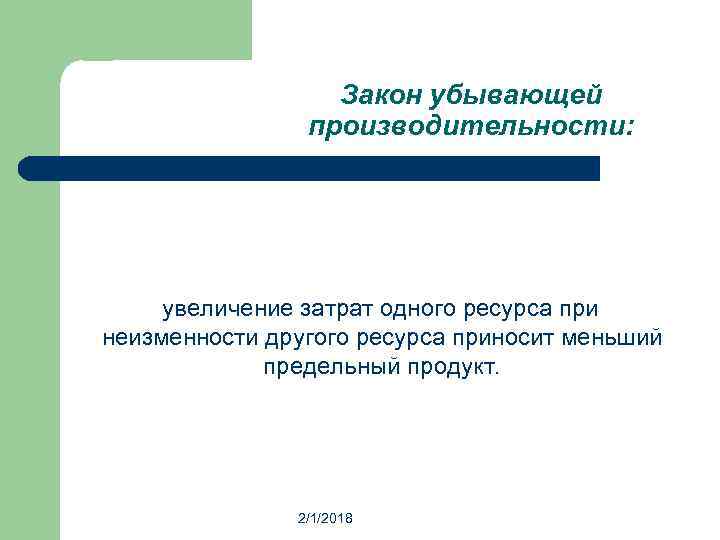 Закон убывающей производительности:

увеличение затрат одного ресурса при неизменности другого ресурса приносит меньший предельный продукт.

2/1/2018